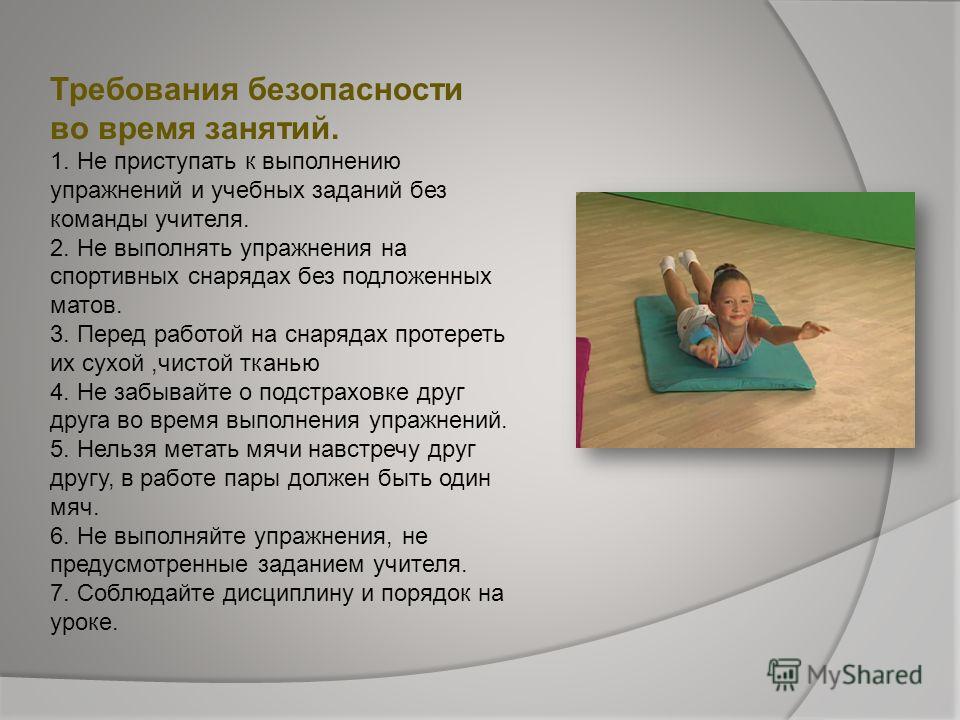 Требования безопасности во время занятий.

1. Не приступать к выполнению упражнений и учебных заданий без команды учителя.
2. Не выполнять упражнения на спортивных снарядах без подложенных матов.
3. Перед работой на снарядах протереть их сухой ,чистой тканью
4. Не забывайте о подстраховке друг друга во время выполнения упражнений.
5. Нельзя метать мячи навстречу друг другу, в работе пары должен быть один мяч.
6. Не выполняйте упражнения, не предусмотренные заданием учителя.
7. Соблюдайте дисциплину и порядок на уроке.

MyShared